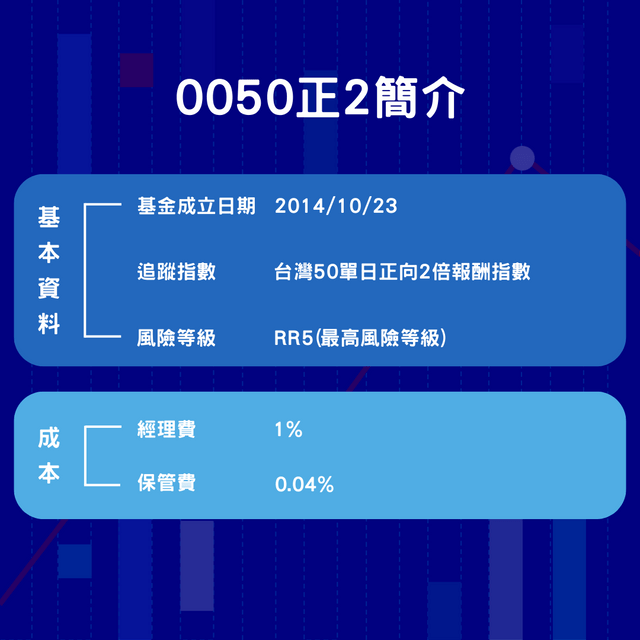 0050正2簡介

基本資料

基金成立日期 2014/10/23

追蹤指數 台灣50單日正向2倍報酬指數

風險等級 RR5(最高風險等級)

成本

經理費 1%

保管費 0.04%